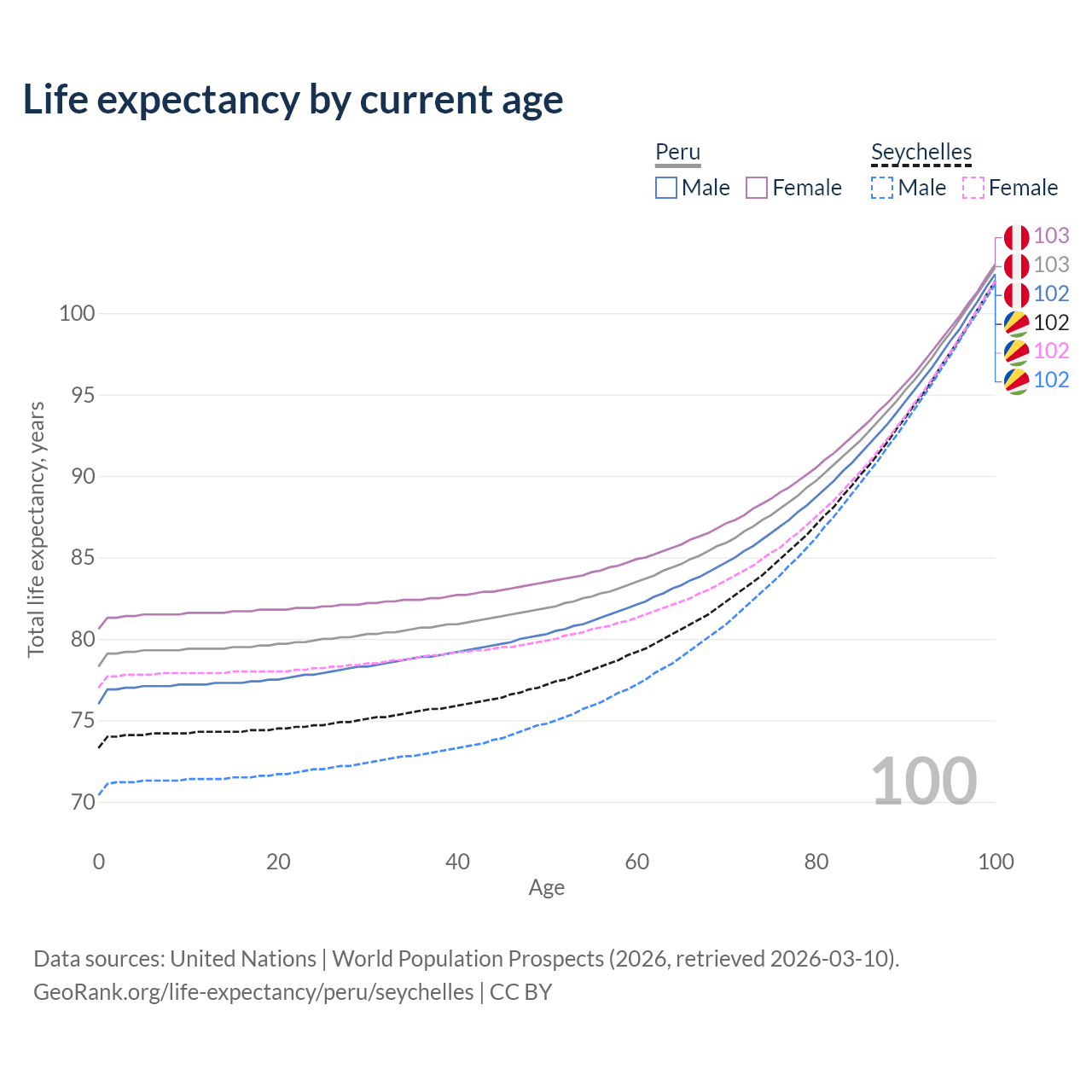 Life expectancy by current age

Peru
Male Female

Seychelles
Male Female

103
103
102
102
102
102

Total life expectancy, years

100
95
90
85
80
75
70

100

0 20 40 60 80 100

Age

Data sources: United Nations | World Population Prospects (2026, retrieved 2026-03-10).
GeoRank.org/life-expectancy/peru/seychelles | CC BY